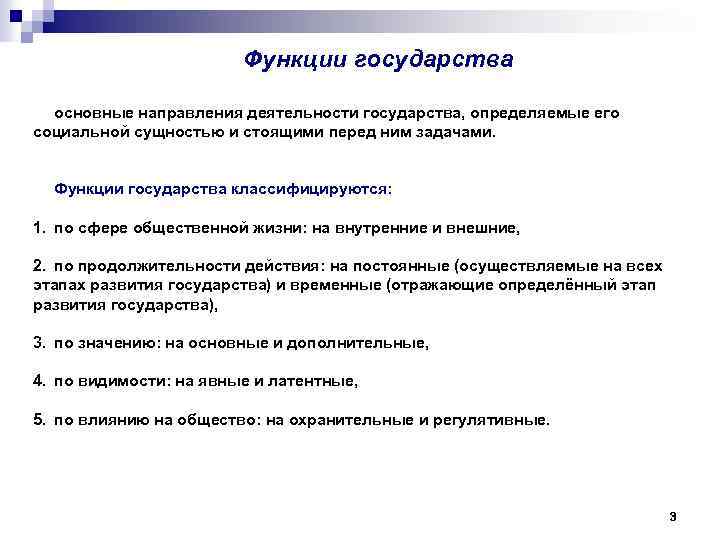 Функции государства

основные направления деятельности государства, определяемые его социальной сущностью и стоящими перед ним задачами.

Функции государства классифицируются:

1. по сфере общественной жизни: на внутренние и внешние,

2. по продолжительности действия: на постоянные (осуществляемые на всех этапах развития государства) и временные (отражающие определённый этап развития государства),

3. по значению: на основные и дополнительные,

4. по видимости: на явные и латентные,

5. по влиянию на общество: на охранительные и регулятивные.

3